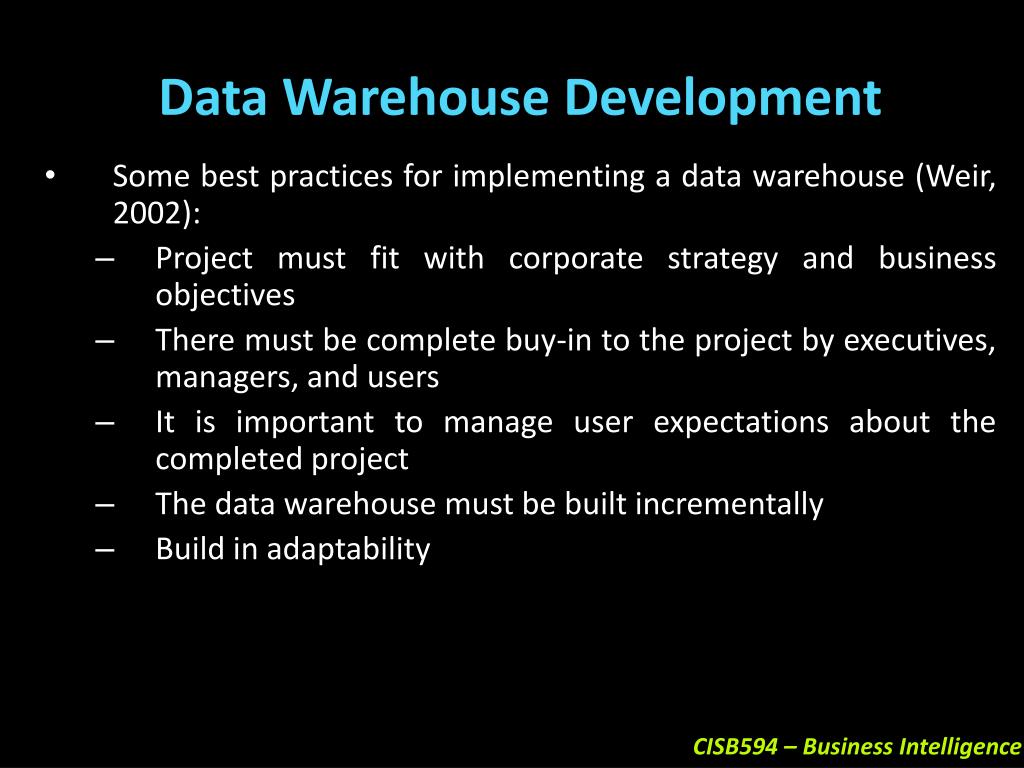 Data Warehouse Development

• Some best practices for implementing a data warehouse (Weir, 2002):
– Project must fit with corporate strategy and business objectives
– There must be complete buy-in to the project by executives, managers, and users
– It is important to manage user expectations about the completed project
– The data warehouse must be built incrementally
– Build in adaptability

CISB594 – Business Intelligence